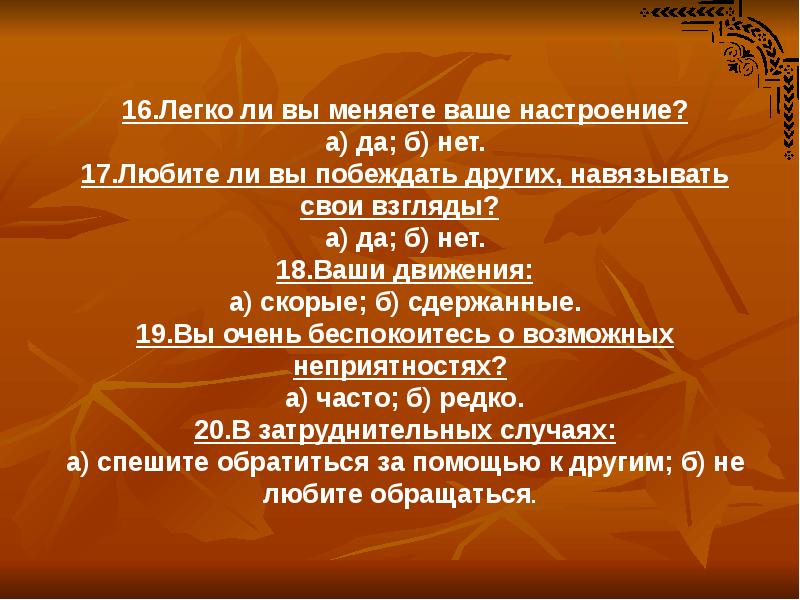 16.Легко ли вы меняете ваше настроение?
а) да; б) нет.
17.Любите ли вы побеждать других, навязывать свои взгляды?
а) да; б) нет.
18.Ваши движения:
а) скорые; б) сдержанные.
19.Вы очень беспокоитесь о возможных неприятностях?
а) часто; б) редко.
20.В затруднительных случаях:
а) спешите обратиться за помощью к другим; б) не любите обращаться.